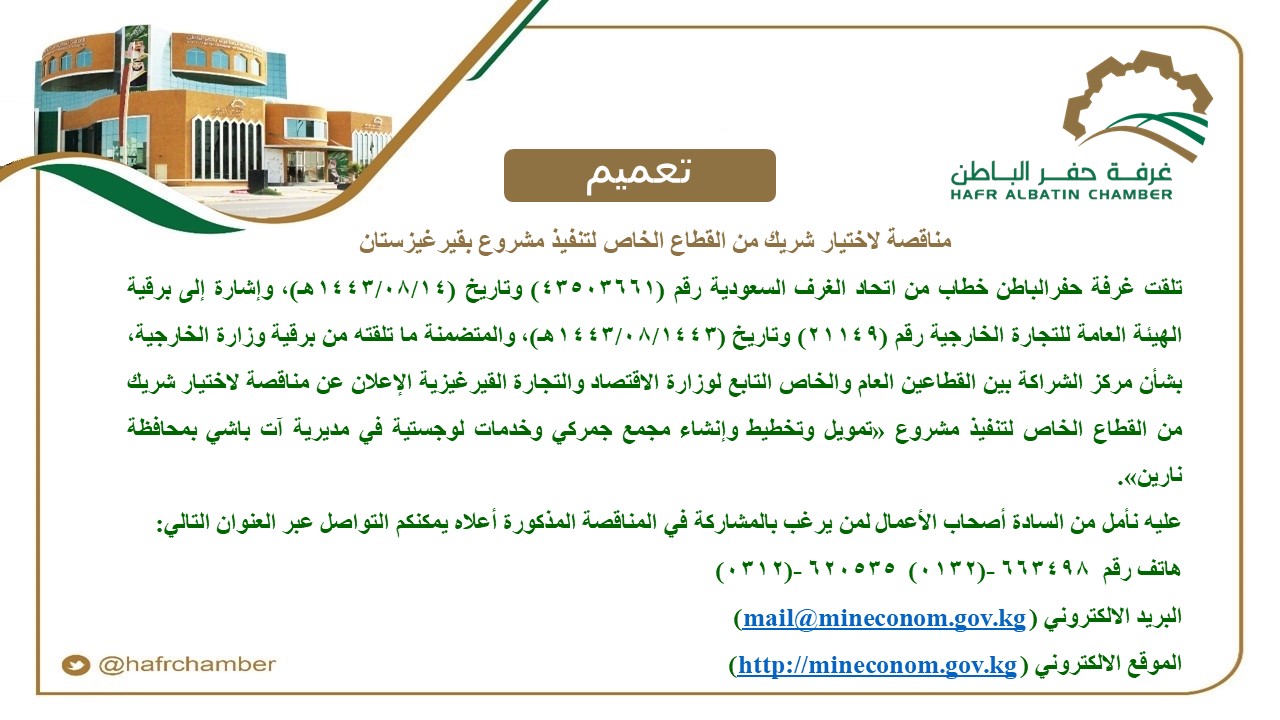 غرفـة حفـر البـاطن
HAFR ALBATIN CHAMBER

تعميم

مناقصة لاختيار شريك من القطاع الخاص لتنفيذ مشروع بقيرغيزستان

تلقت غرفة حفرالباطن خطاب من اتحاد الغرف السعودية رقم (٤٣٥٠٣٦٦١) وتاريخ (١٤٤٣/٠٨/١٤هـ)، وإشارة إلى برقية الهيئة العامة للتجارة الخارجية رقم (٢١١٤٩) وتاريخ (١٤٤٣/٠٨/١٤٤٣هـ)، والمتضمنة ما تلقته من برقية وزارة الخارجية، بشأن مركز الشراكة بين القطاعين العام والخاص التابع لوزارة الاقتصاد والتجارة القيرغيزية الإعلان عن مناقصة لاختيار شريك من القطاع الخاص لتنفيذ مشروع «تمويل وتخطيط وإنشاء مجمع جمركي وخدمات لوجستية في مديرية آت باشي بمحافظة نارين».

عليه نأمل من السادة أصحاب الأعمال لمن يرغب بالمشاركة في المناقصة المذكورة أعلاه يمكنكم التواصل عبر العنوان التالي:

هاتف رقم ٦٦٣٤٩٨ -(٠١٣٢) ٦٢٠٥٣٥ -(٠٣١٢)

البريد الالكتروني (mail@mineconom.gov.kg)

الموقع الالكتروني (http://mineconom.gov.kg)

@hafrchamber